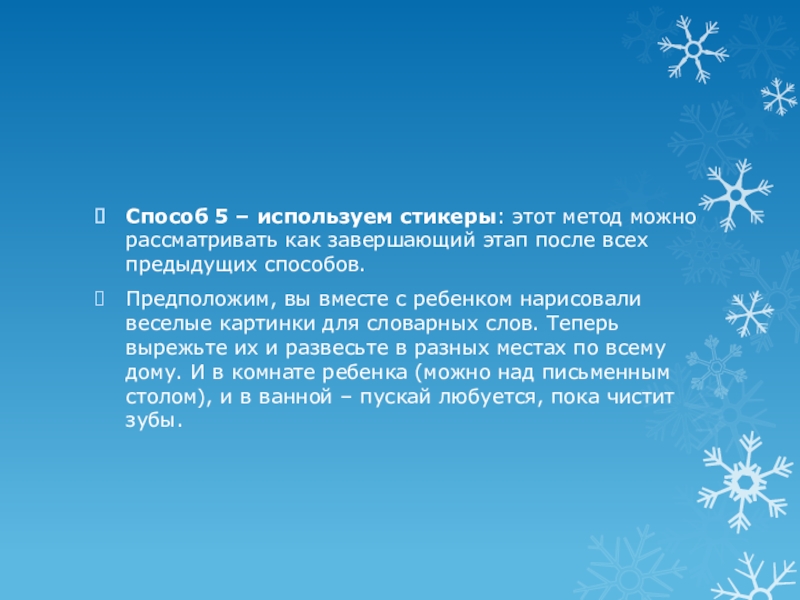 Способ 5 – используем стикеры: этот метод можно рассматривать как завершающий этап после всех предыдущих способов.

Предположим, вы вместе с ребенком нарисовали веселые картинки для словарных слов. Теперь вырежьте их и развесьте в разных местах по всему дому. И в комнате ребенка (можно над письменным столом), и в ванной – пускай любуется, пока чистит зубы.